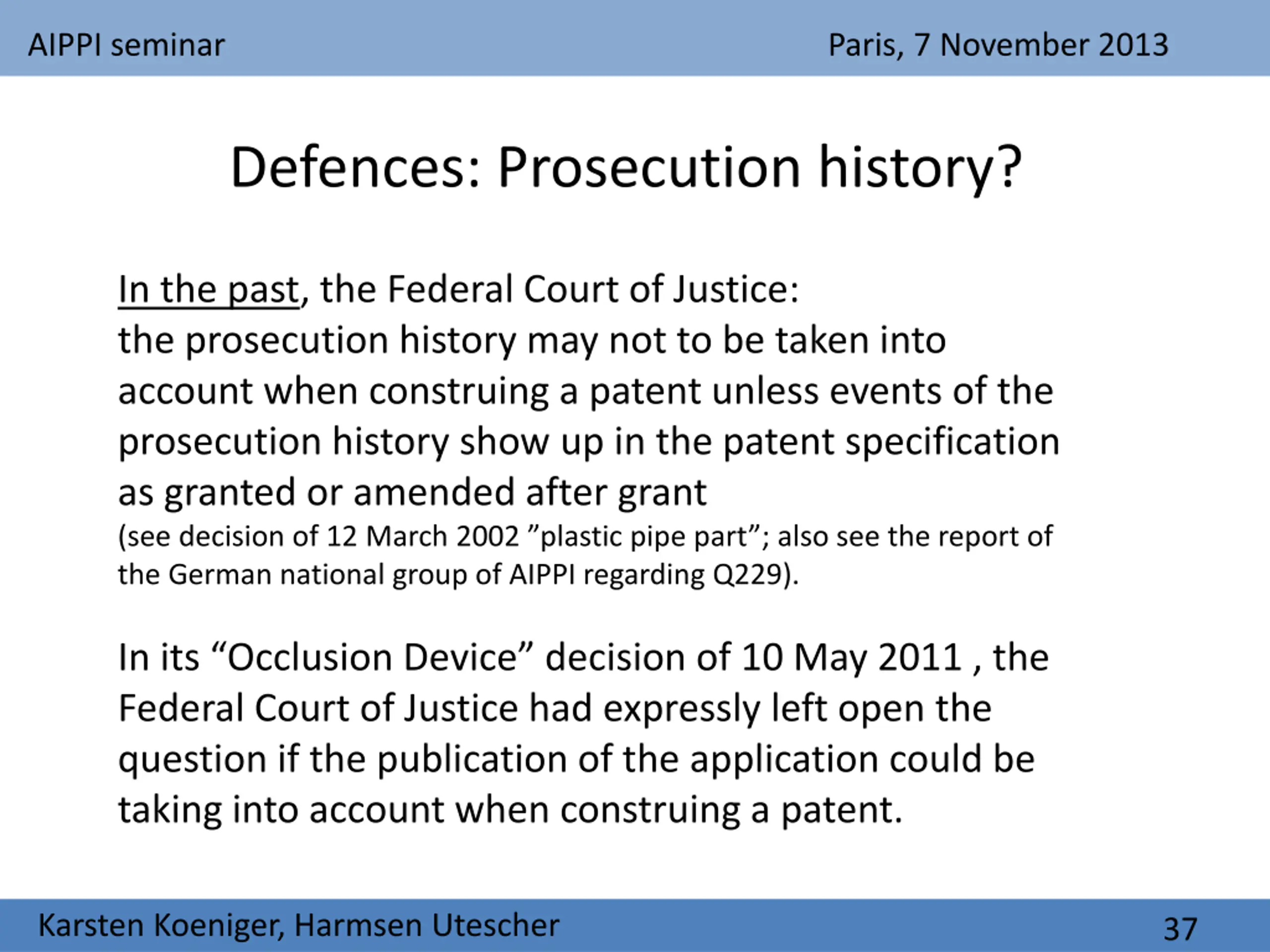 AIPPI seminar

Paris, 7 November 2013

Defences: Prosecution history?

In the past, the Federal Court of Justice: the prosecution history may not to be taken into account when construing a patent unless events of the prosecution history show up in the patent specification as granted or amended after grant
(see decision of 12 March 2002 ”plastic pipe part”; also see the report of the German national group of AIPPI regarding Q229).

In its “Occlusion Device” decision of 10 May 2011 , the Federal Court of Justice had expressly left open the question if the publication of the application could be taking into account when construing a patent.

Karsten Koeniger, Harmsen Utescher

37